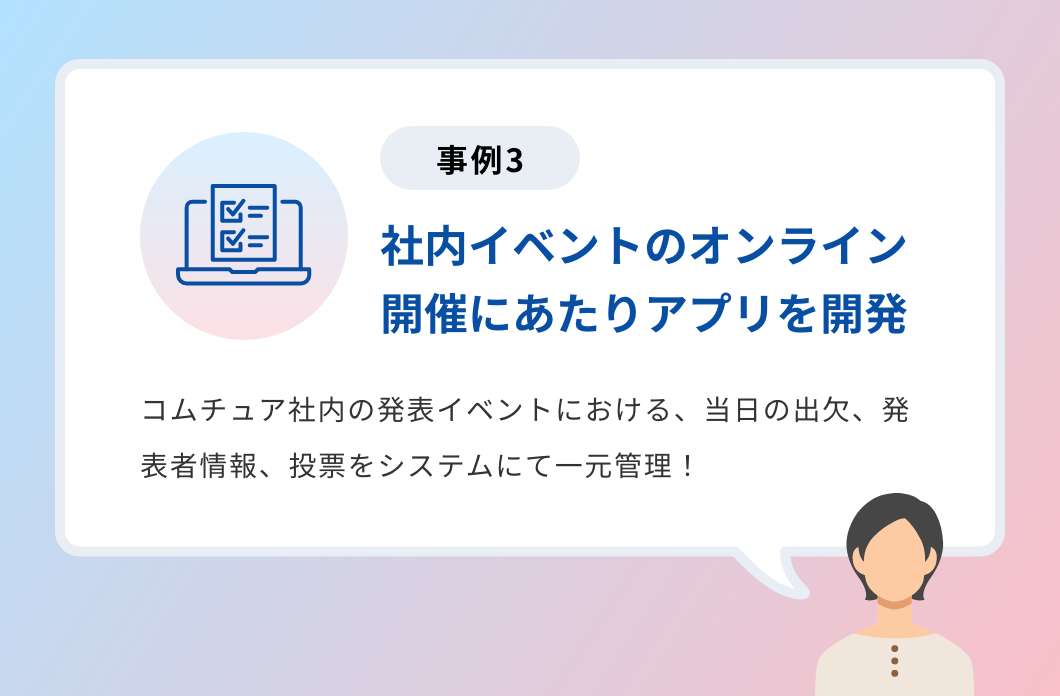 事例3

社内イベントのオンライン開催にあたりアプリを開発

コムチュア社内の発表イベントにおける、当日の出欠、発表者情報、投票をシステムにて一元管理！